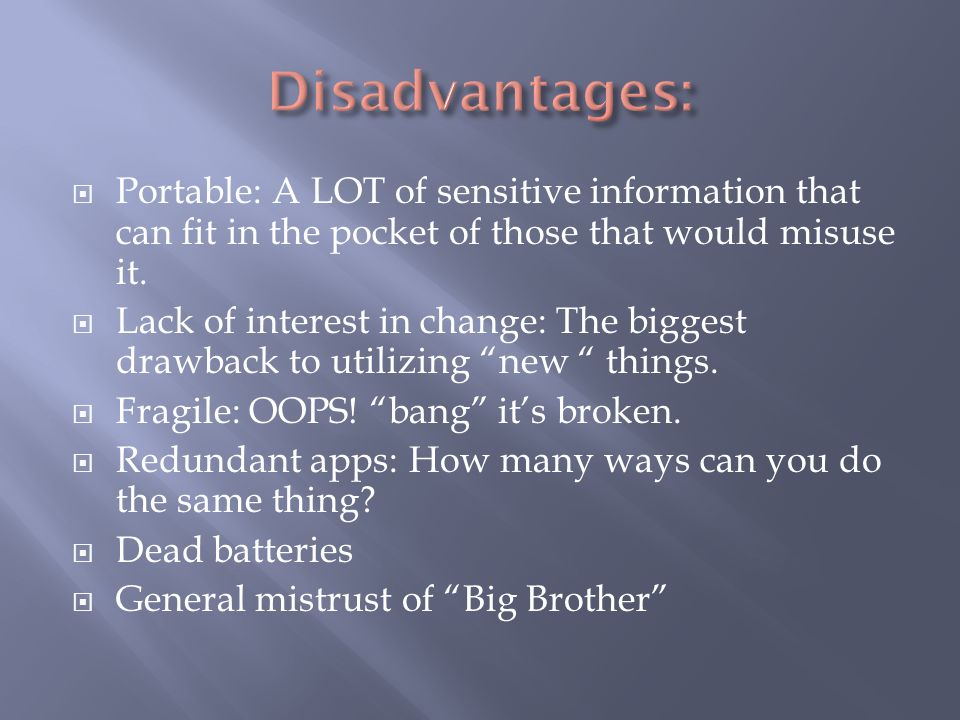 Disadvantages:

Portable: A LOT of sensitive information that can fit in the pocket of those that would misuse it.

Lack of interest in change: The biggest drawback to utilizing “new “ things.

Fragile: OOPS! “bang” it’s broken.

Redundant apps: How many ways can you do the same thing?

Dead batteries

General mistrust of “Big Brother”